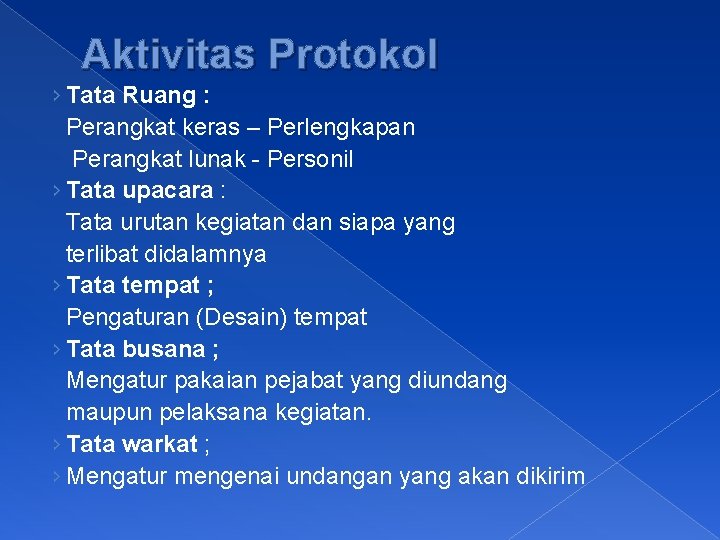 Aktivitas Protokol

› Tata Ruang :
Perangkat keras – Perlengkapan
Perangkat lunak - Personil

› Tata upacara :
Tata urutan kegiatan dan siapa yang terlibat didalamnya

› Tata tempat ;
Pengaturan (Desain) tempat

› Tata busana ;
Mengatur pakaian pejabat yang diundang maupun pelaksana kegiatan.

› Tata warkat ;

› Mengatur mengenai undangan yang akan dikirim